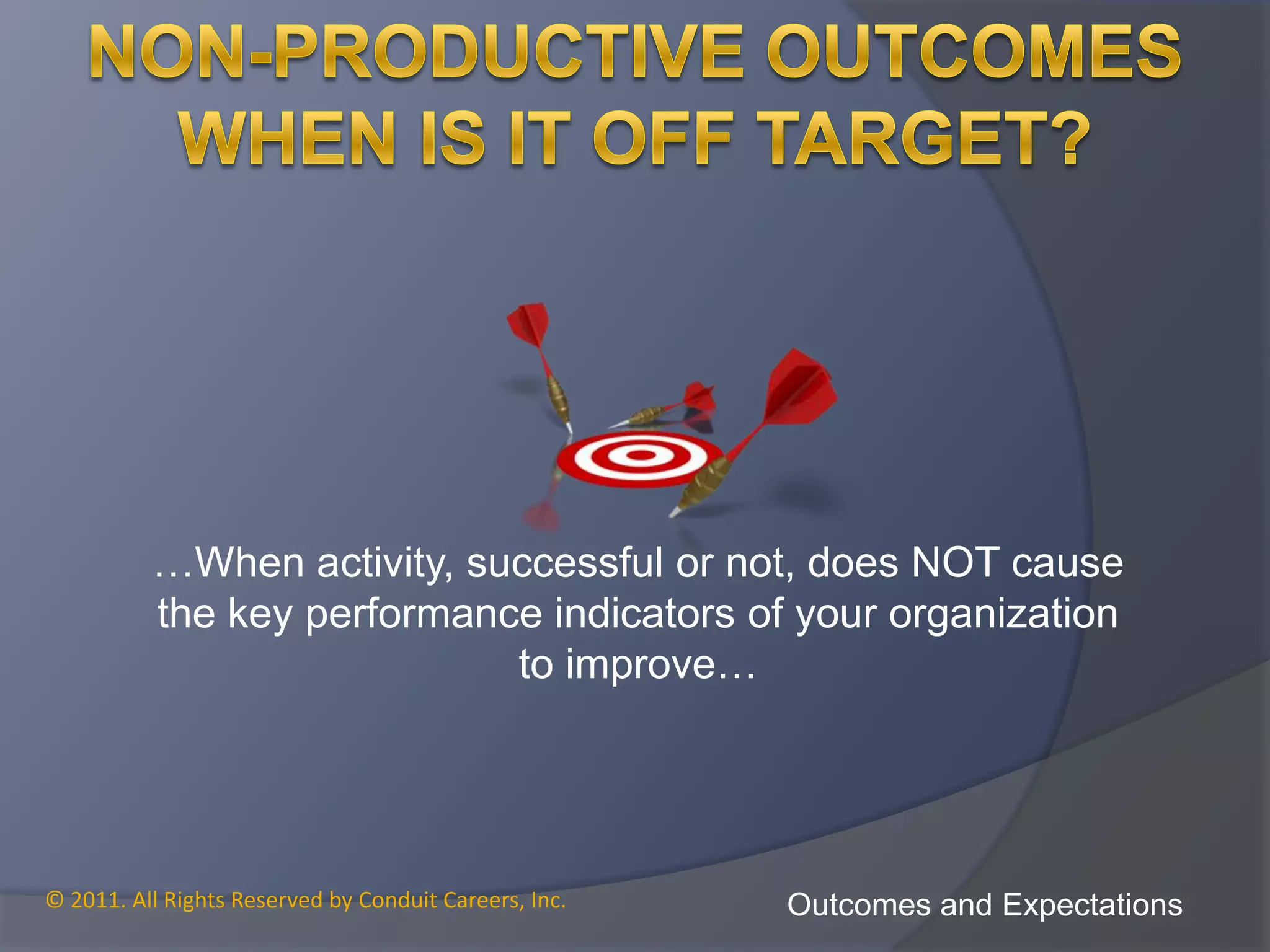 NON-PRODUCTIVE OUTCOMES
WHEN IS IT OFF TARGET?

…When activity, successful or not, does NOT cause the key performance indicators of your organization to improve…

© 2011. All Rights Reserved by Conduit Careers, Inc.

Outcomes and Expectations